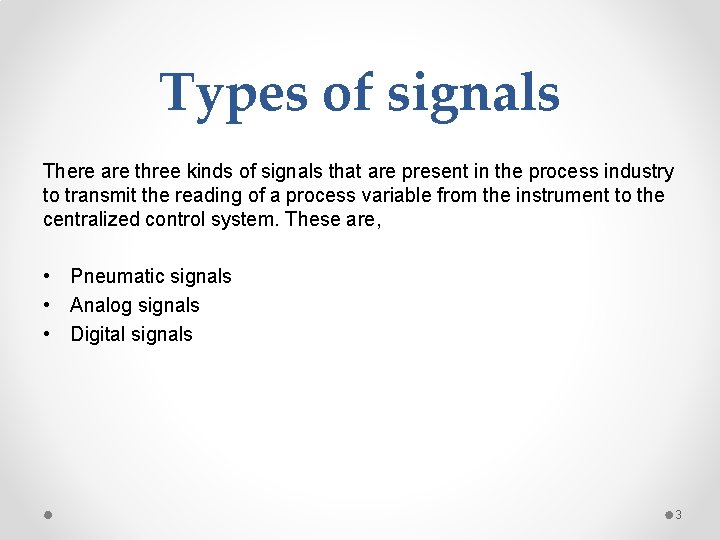 Types of signals

There are three kinds of signals that are present in the process industry to transmit the reading of a process variable from the instrument to the centralized control system. These are,

• Pneumatic signals
• Analog signals
• Digital signals

3